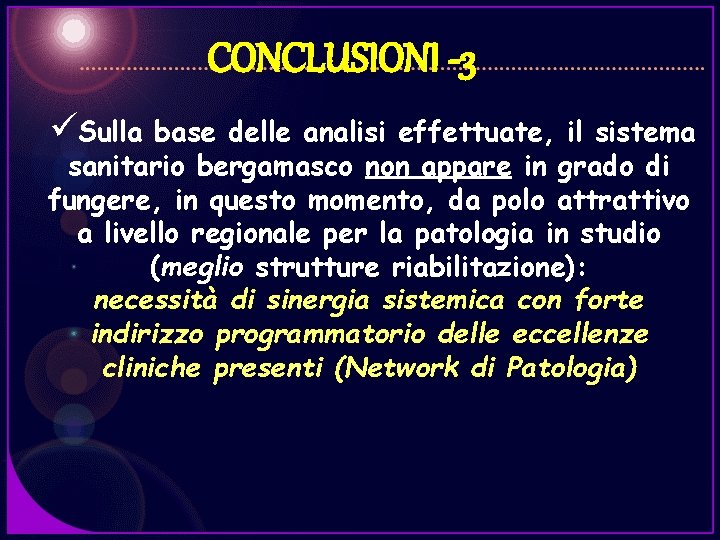 CONCLUSIONI -3

✓Sulla base delle analisi effettuate, il sistema sanitario bergamasco non appare in grado di fungere, in questo momento, da polo attrattivo a livello regionale per la patologia in studio (meglio strutture riabilitazione):
necessità di sinergia sistemica con forte indirizzo programmatorio delle eccellenze cliniche presenti (Network di Patologia)